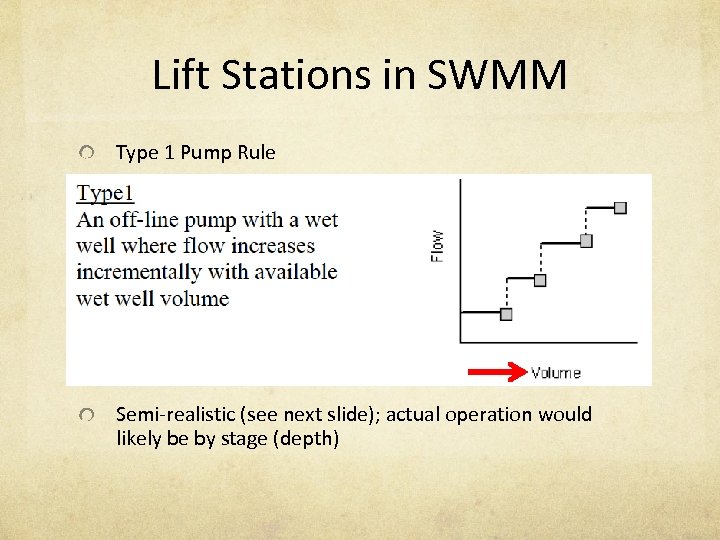 Lift Stations in SWMM

Type 1 Pump Rule

Type1
An off-line pump with a wet well where flow increases incrementally with available wet well volume

Flow

Volume

Semi-realistic (see next slide); actual operation would likely be by stage (depth)